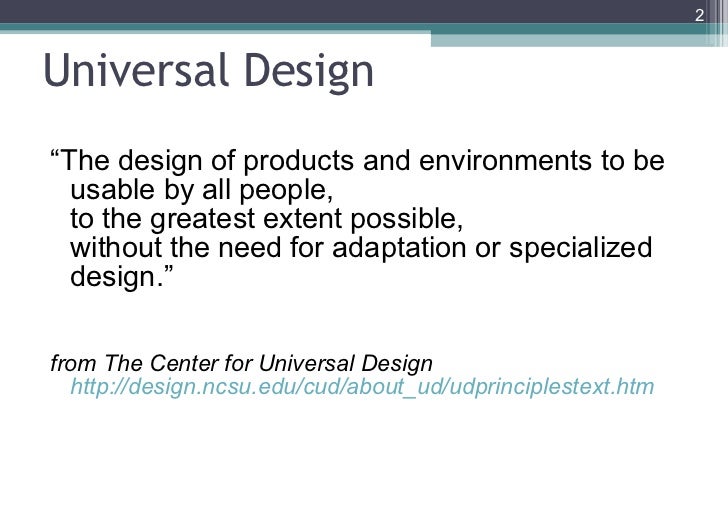 2

Universal Design

“The design of products and environments to be usable by all people,
to the greatest extent possible,
without the need for adaptation or specialized design.”

from The Center for Universal Design http://design.ncsu.edu/cud/about_ud/udprinciplestext.htm